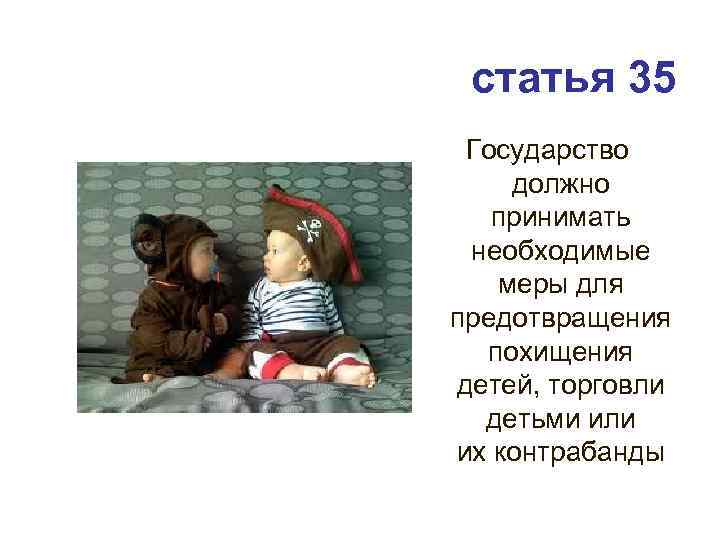 статья 35

Государство должно принимать необходимые меры для предотвращения похищения детей, торговли детьми или их контрабанды